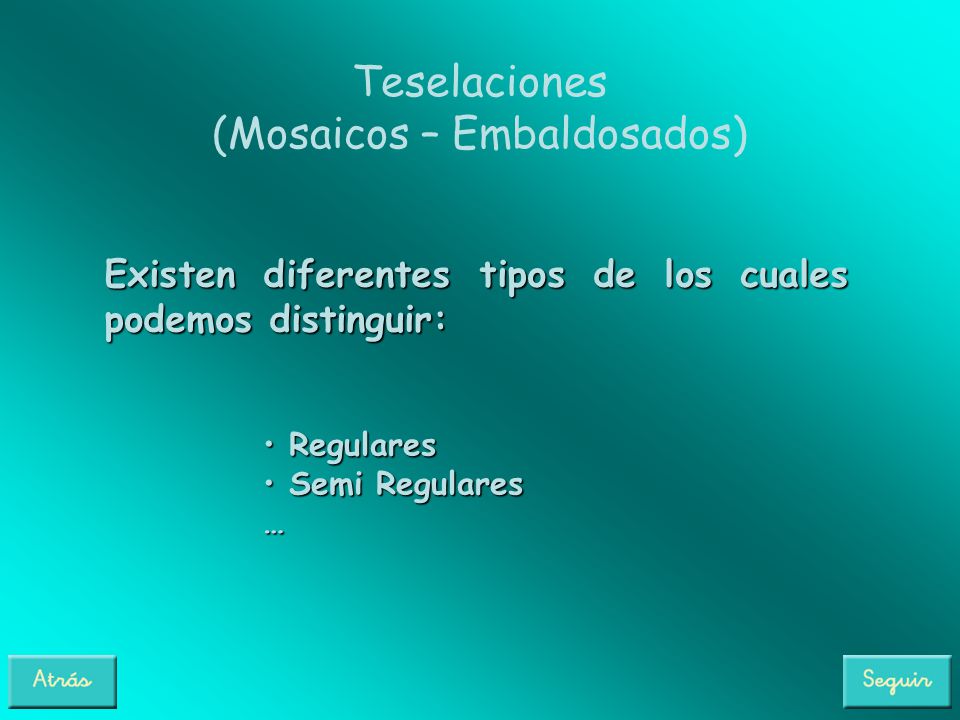 Teselaciones
(Mosaicos – Embaldosados)

Existen diferentes tipos de los cuales podemos distinguir:

• Regulares
• Semi Regulares
…

Atrás

Seguir